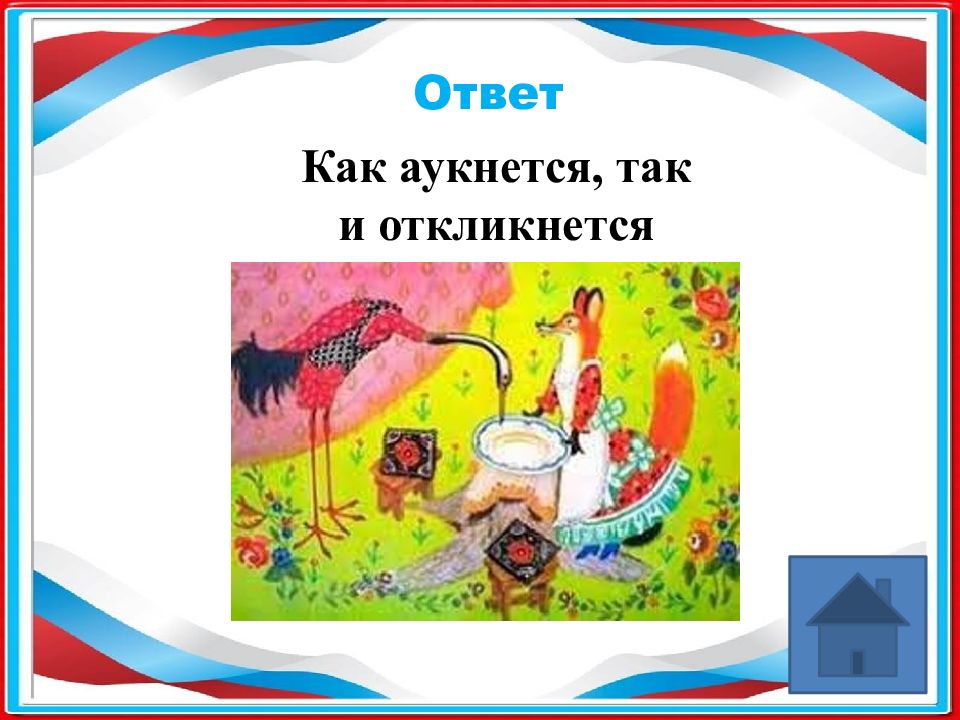 Ответ

Как аукнется, так и откликнется